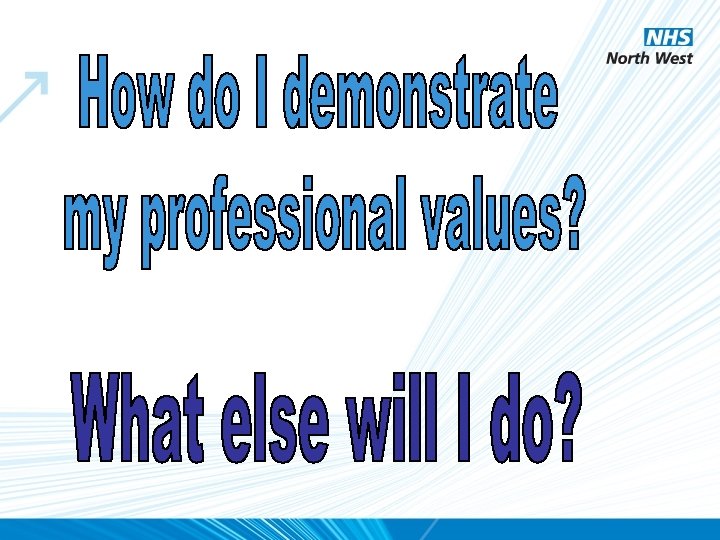 NHS
North West

How do I demonstrate my professional values?

What else will I do?